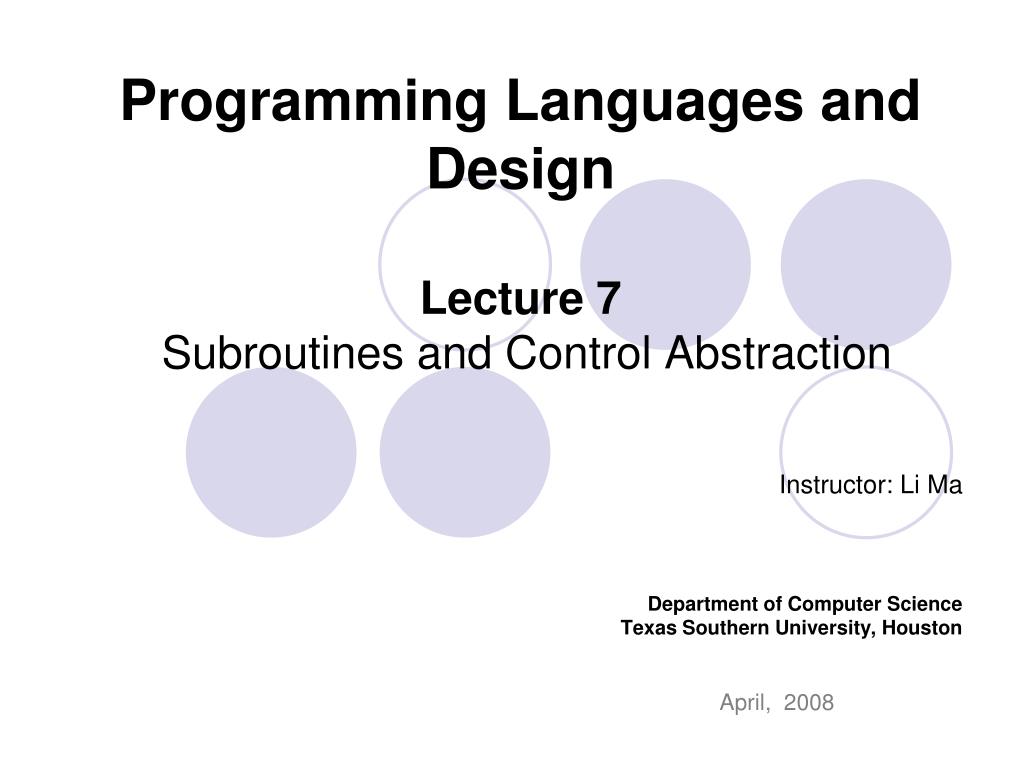 Programming Languages and Design

Lecture 7
Subroutines and Control Abstraction

Instructor: Li Ma

Department of Computer Science
Texas Southern University, Houston

April, 2008